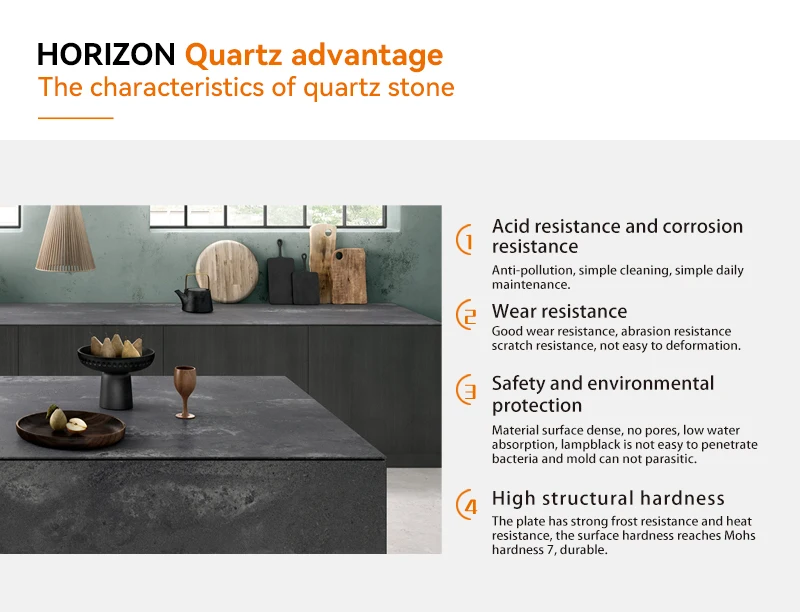 HORIZON Quartz advantage
The characteristics of quartz stone

1 Acid resistance and corrosion resistance
Anti-pollution, simple cleaning, simple daily maintenance.

2 Wear resistance
Good wear resistance, abrasion resistance scratch resistance, not easy to deformation.

3 Safety and environmental protection
Material surface dense, no pores, low water absorption, lampblack is not easy to penetrate bacteria and mold can not parasitic.

4 High structural hardness
The plate has strong frost resistance and heat resistance, the surface hardness reaches Mohs hardness 7, durable.